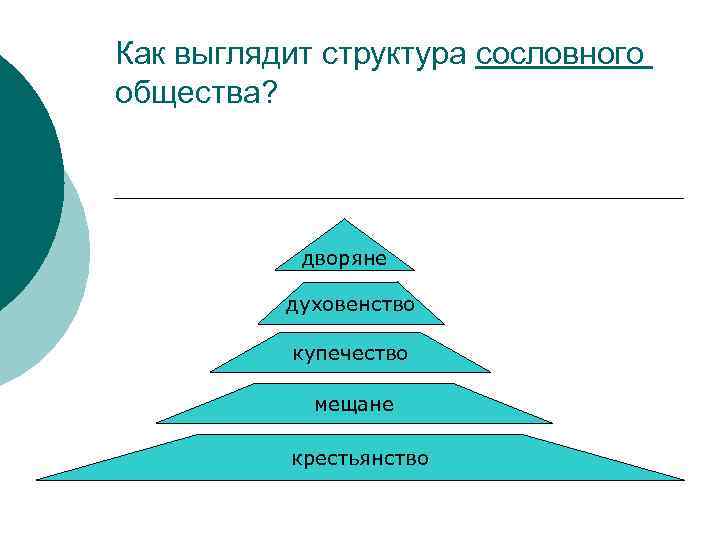 Как выглядит структура сословного общества?

дворяне

духовенство

купечество

мещане

крестьянство